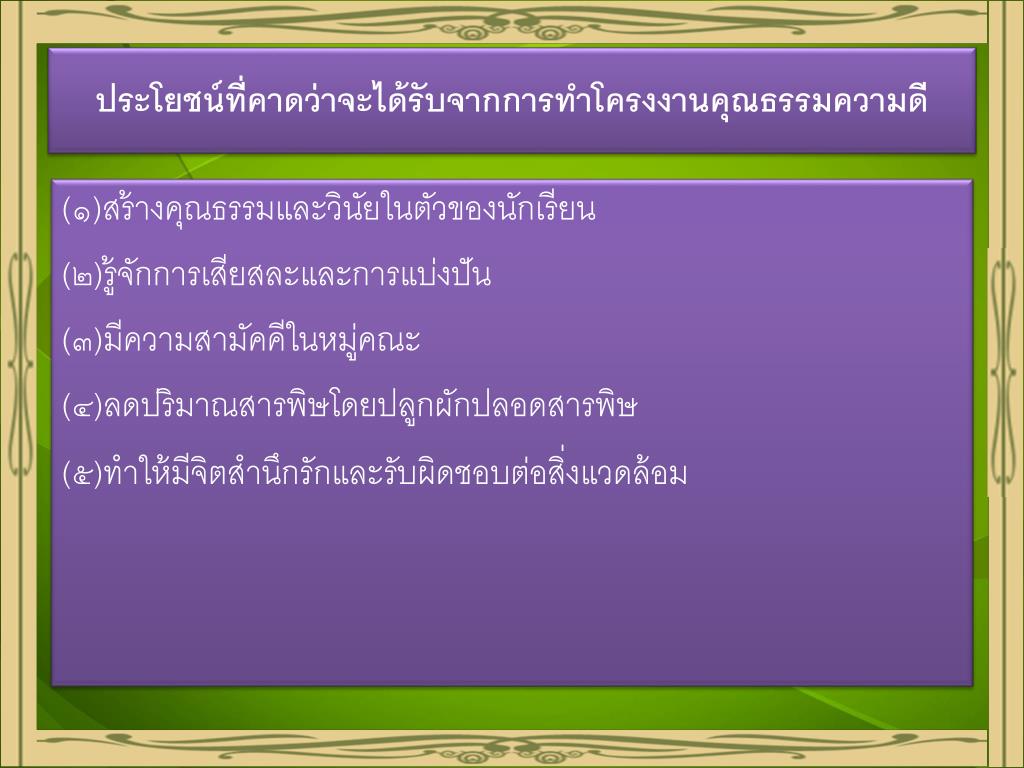 ประโยชน์ที่คาดว่าจะได้รับจากการทำโครงงานคุณธรรมความดี

(๑)สร้างคุณธรรมและวินัยในตัวของนักเรียน

(๒)รู้จักการเสียสละและการแบ่งปัน

(๓)มีความสามัคคีในหมู่คณะ

(๔)ลดปริมาณสารพิษโดยปลูกผักปลอดสารพิษ

(๕)ทำให้มีจิตสำนึกรักและรับผิดชอบต่อสิ่งแวดล้อม